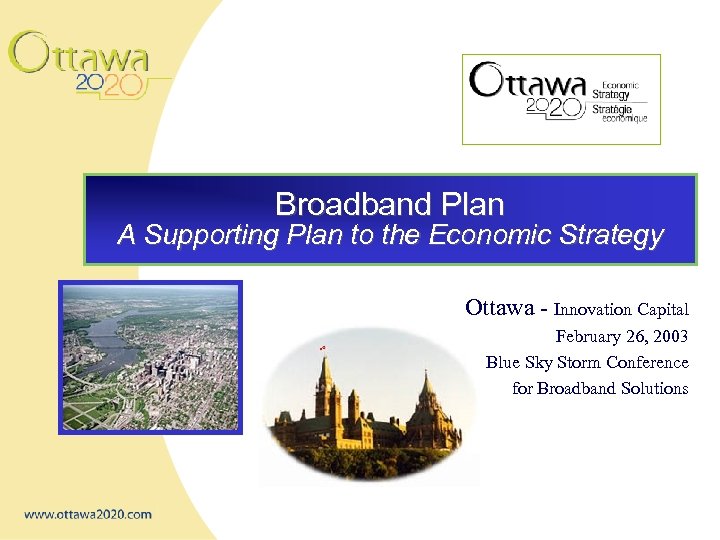 Ottawa 2020

Ottawa 2020 Economic Strategy Stratégie économique

Broadband Plan
A Supporting Plan to the Economic Strategy

Ottawa - Innovation Capital
February 26, 2003
Blue Sky Storm Conference
for Broadband Solutions

www.ottawa2020.com